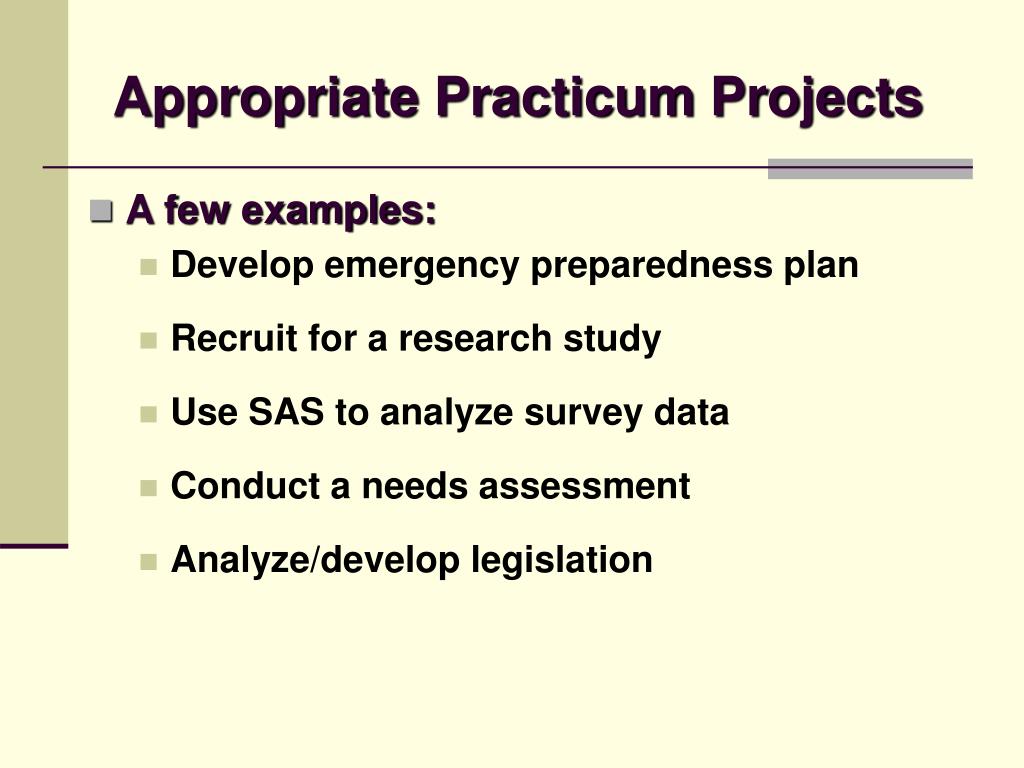 Appropriate Practicum Projects

A few examples:

Develop emergency preparedness plan

Recruit for a research study

Use SAS to analyze survey data

Conduct a needs assessment

Analyze/develop legislation